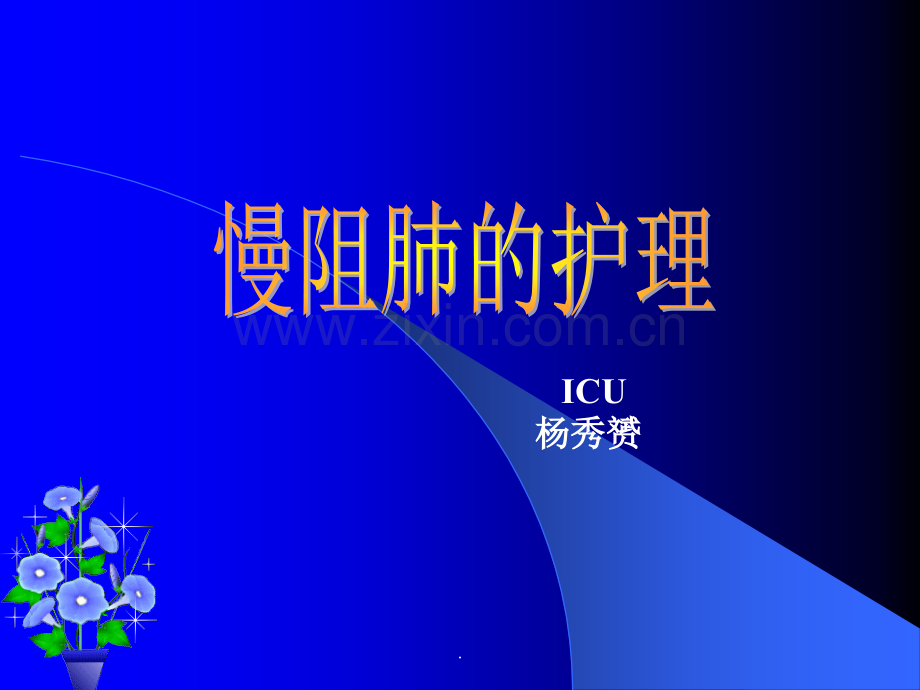 慢阻肺的护理

www.zixin.com.cn

ICU
杨秀赟

.